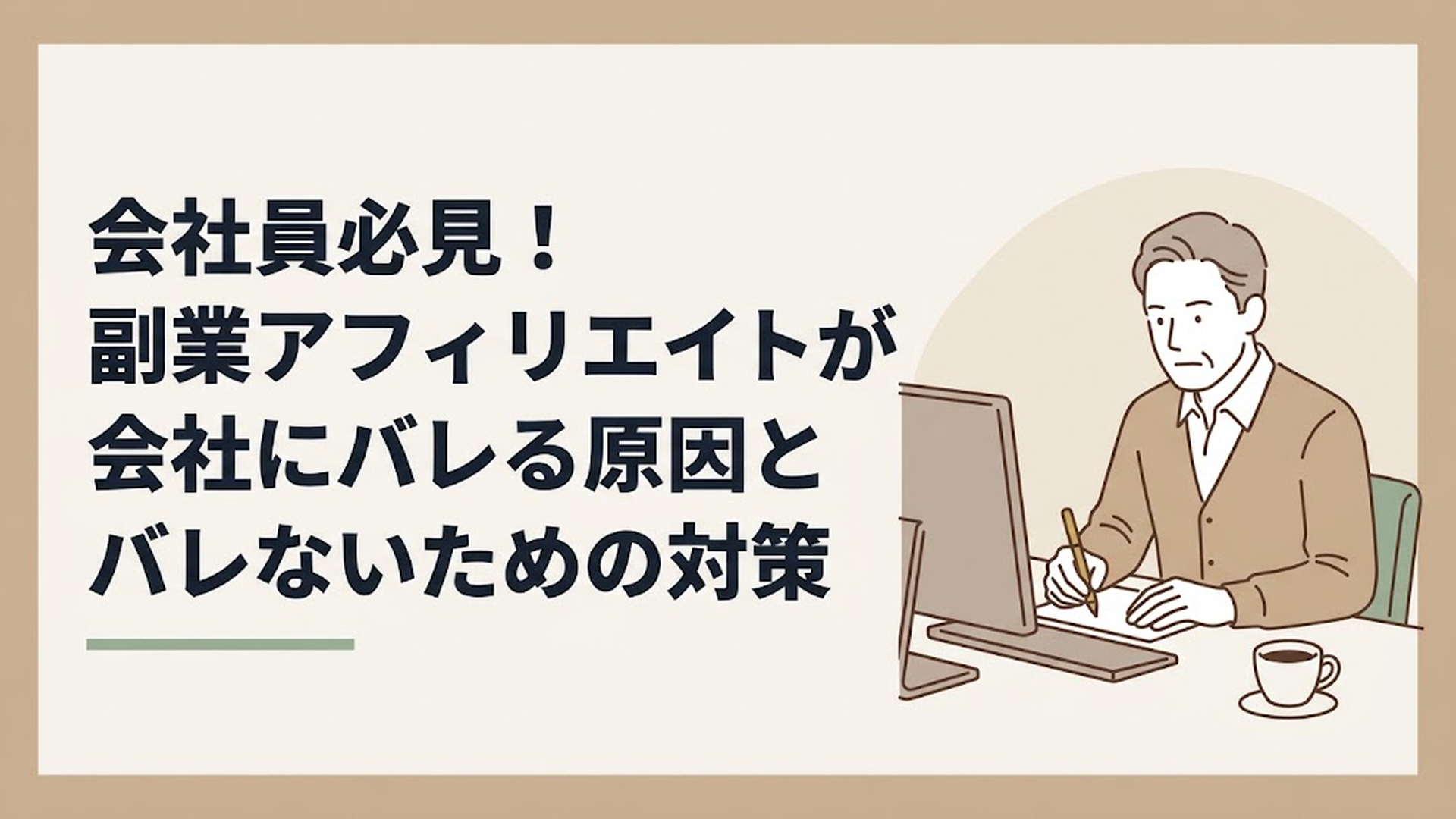 会社員必見！
副業アフィリエイトが
会社にバレる原因と
バレないための対策